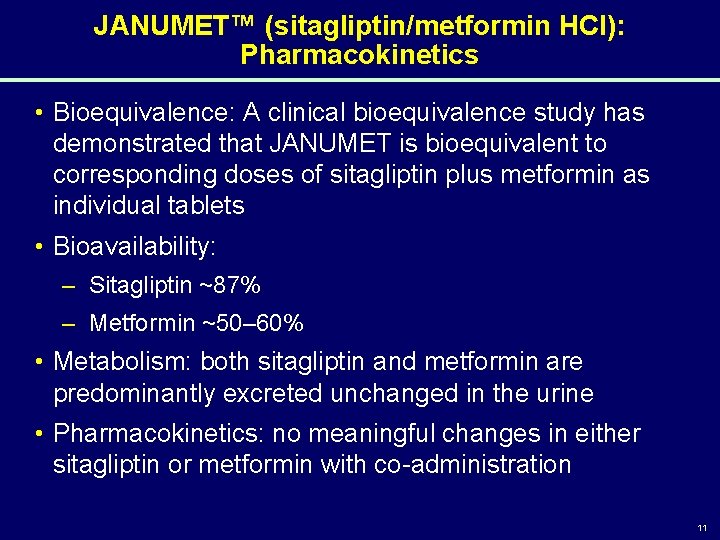 JANUMET™ (sitagliptin/metformin HCl): Pharmacokinetics

• Bioequivalence: A clinical bioequivalence study has demonstrated that JANUMET is bioequivalent to corresponding doses of sitagliptin plus metformin as individual tablets

• Bioavailability:

– Sitagliptin ~87%

– Metformin ~50–60%

• Metabolism: both sitagliptin and metformin are predominantly excreted unchanged in the urine

• Pharmacokinetics: no meaningful changes in either sitagliptin or metformin with co-administration

11